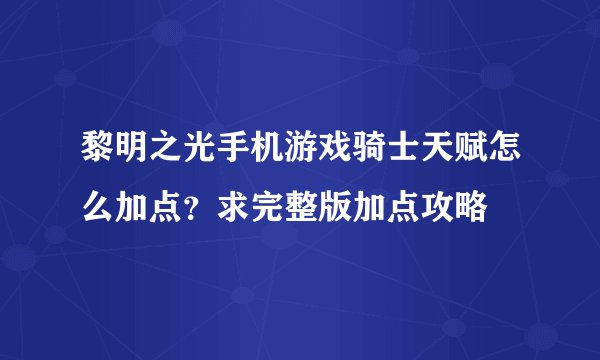 黎明之光手机游戏骑士天赋怎么加点？求完整版加点攻略